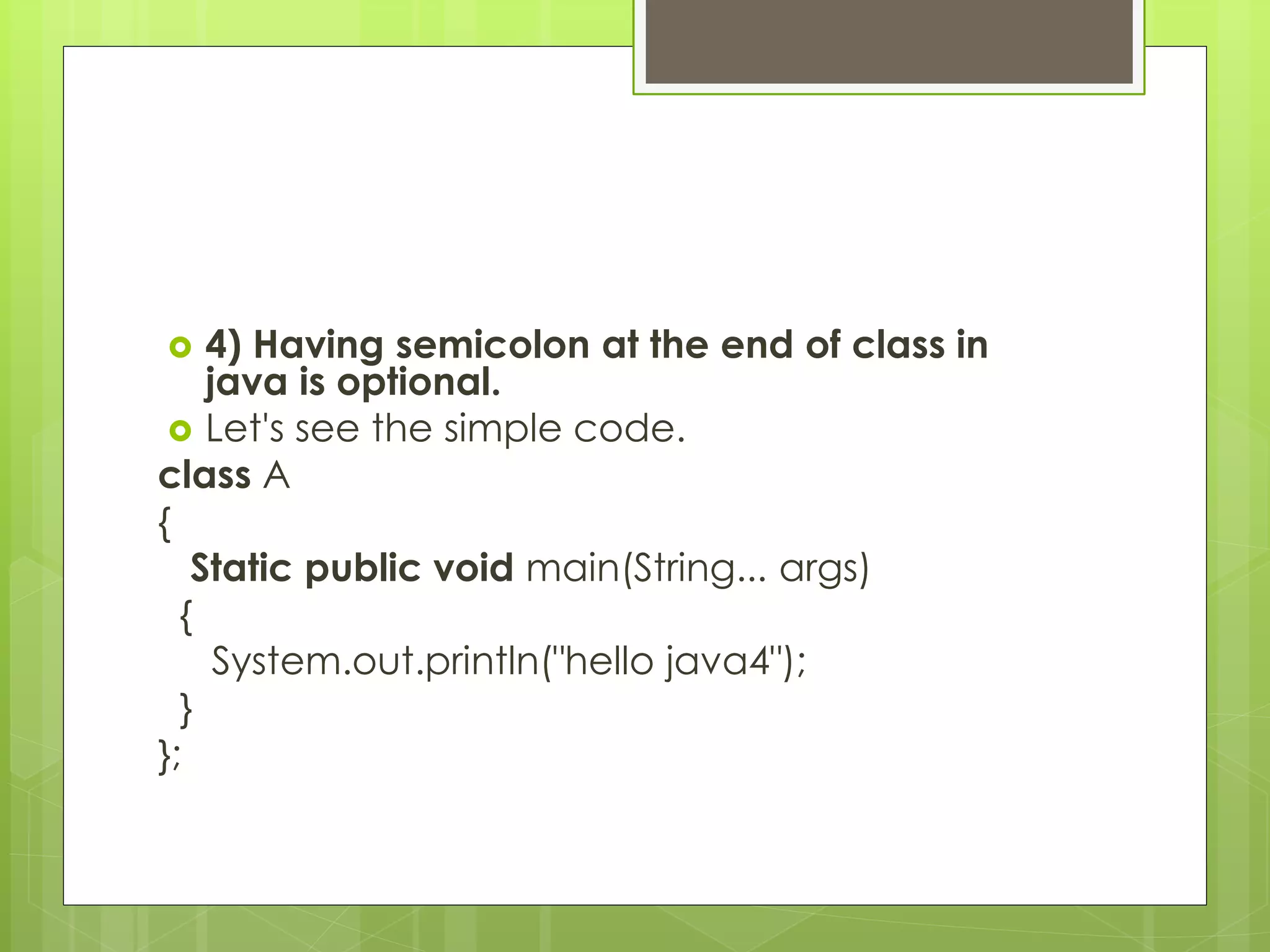 4) Having semicolon at the end of class in java is optional.

Let's see the simple code.

class A
{
Static public void main(String... args)
{
System.out.println("hello java4");
}
};